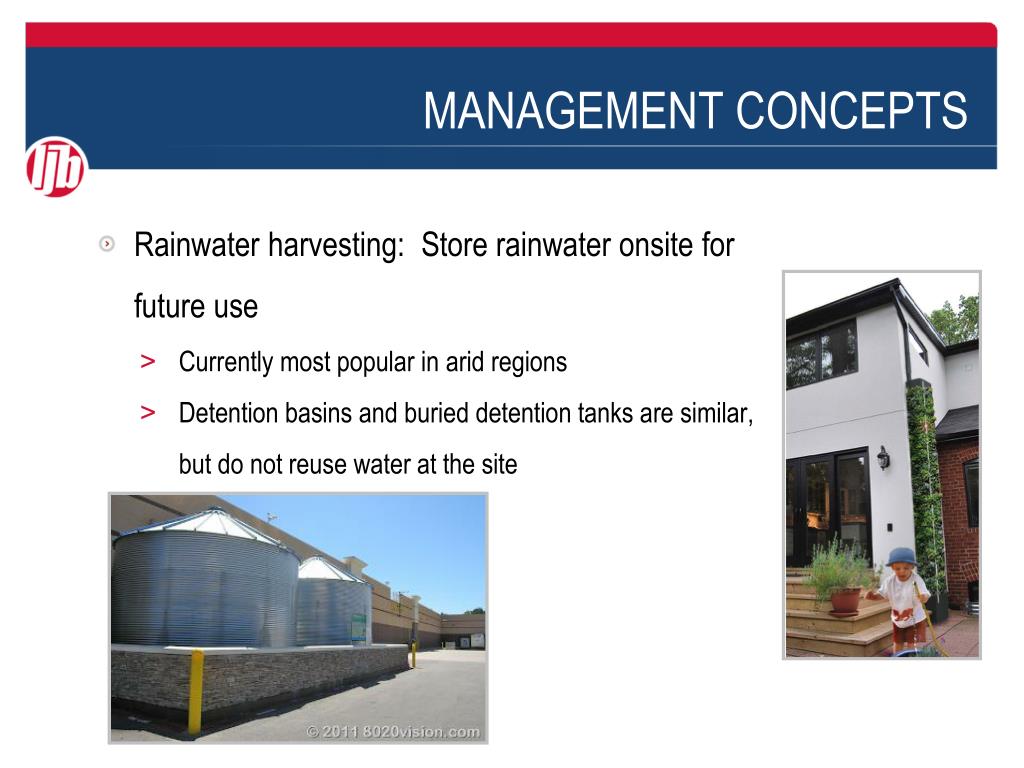 MANAGEMENT CONCEPTS

ljb

Rainwater harvesting: Store rainwater onsite for future use

> Currently most popular in arid regions

> Detention basins and buried detention tanks are similar, but do not reuse water at the site

© 2011 8020vision.com